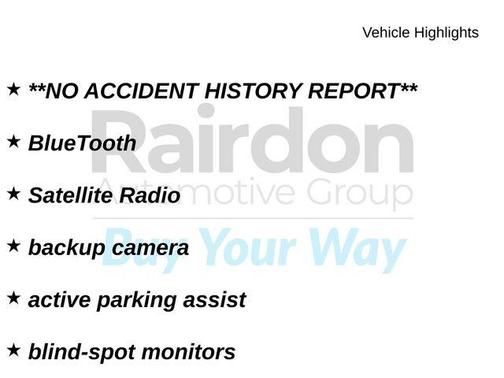 Vehicle Highlights

★ **NO ACCIDENT HISTORY REPORT**

★ BlueTooth

★ Satellite Radio

★ backup camera

★ active parking assist

★ blind-spot monitors

Rairdon
Automotive Group
Buy Your Way